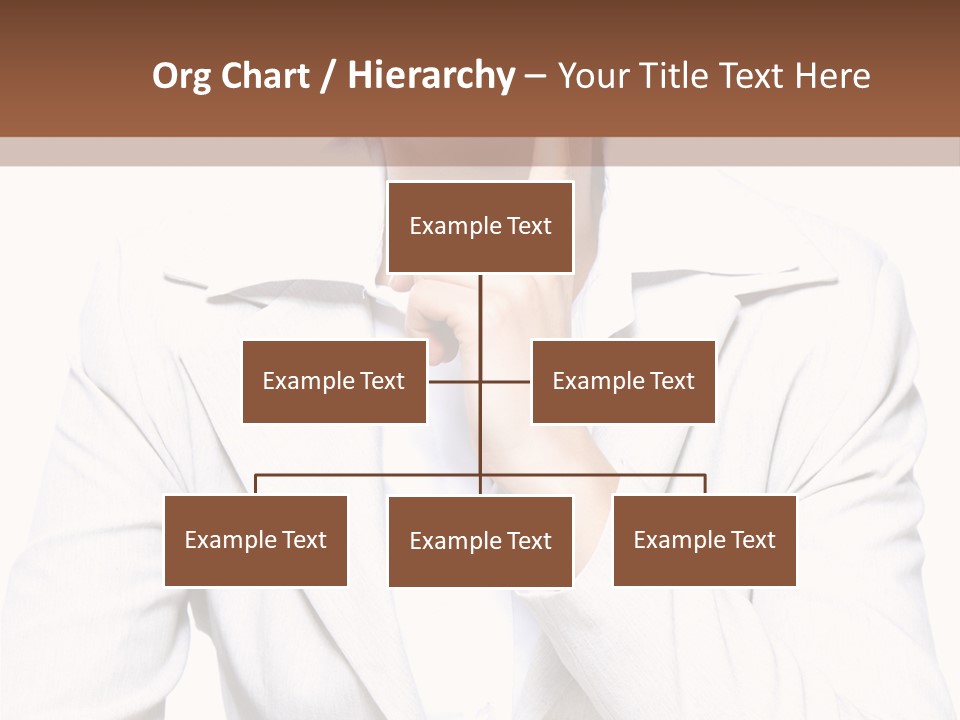 Org Chart / Hierarchy – Your Title Text Here

Example Text

Example Text

Example Text

Example Text

Example Text

Example Text